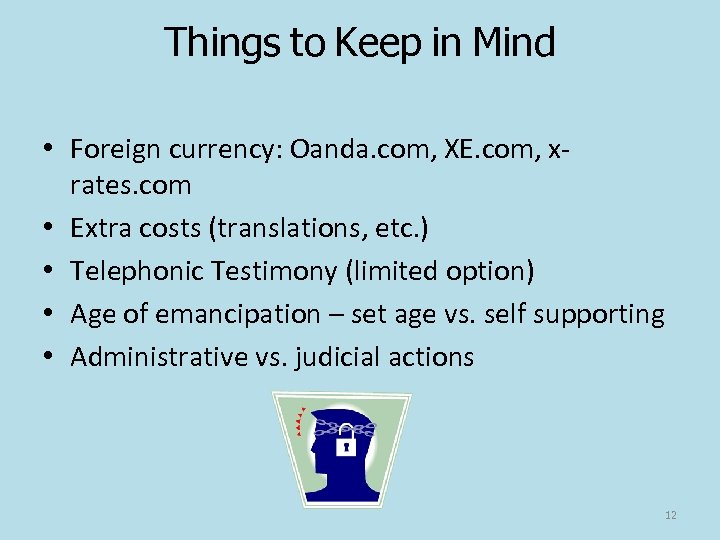 Things to Keep in Mind

• Foreign currency: Oanda.com, XE.com, x-rates.com
• Extra costs (translations, etc.)
• Telephonic Testimony (limited option)
• Age of emancipation – set age vs. self supporting
• Administrative vs. judicial actions

12